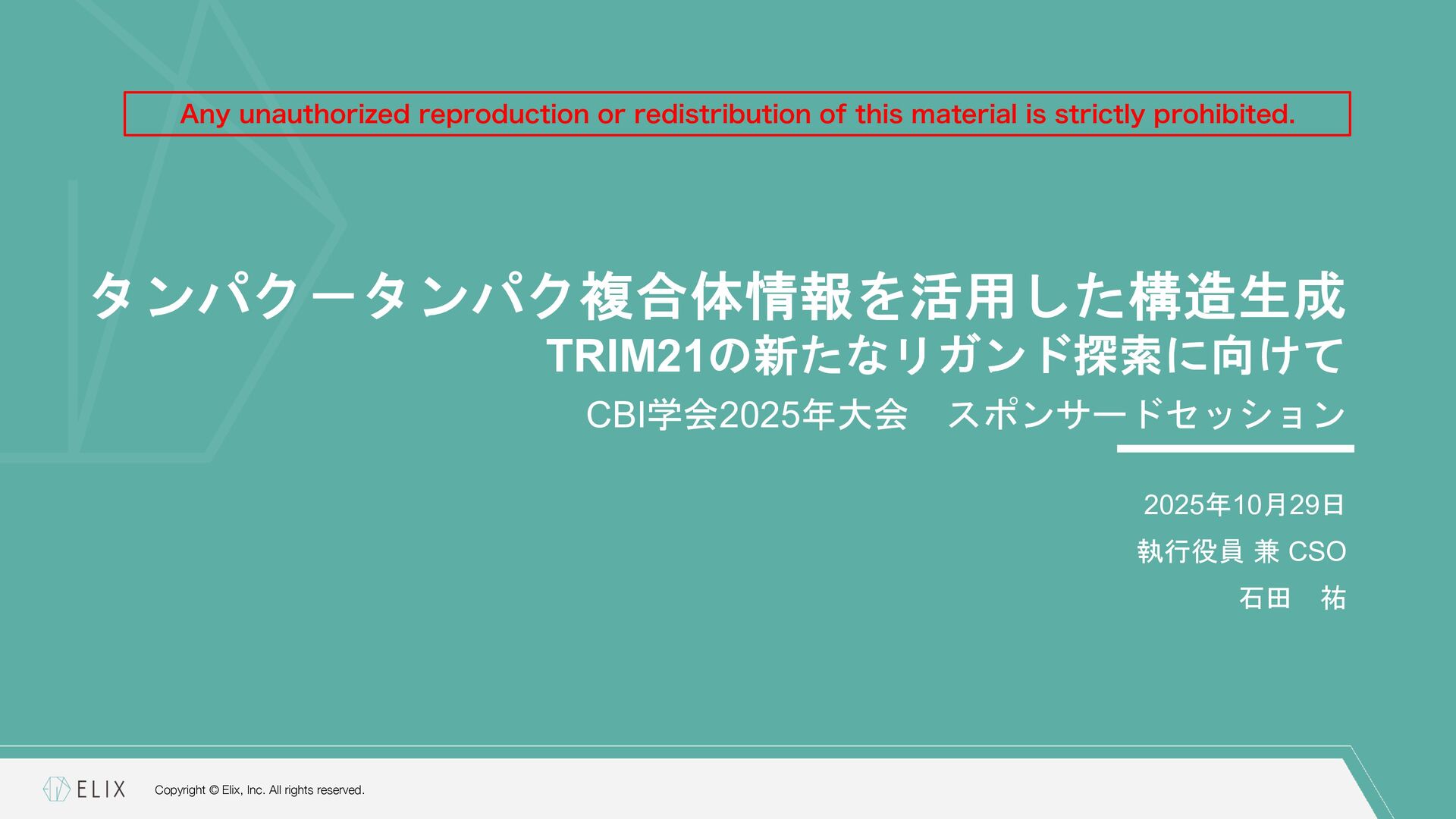 Any unauthorized reproduction or redistribution of this material is strictly prohibited.

タンパクータンパク複合体情報を活用した構造生成
TRIM21の新たなリガンド探索に向けて

CBI学会2025年大会　スポンサードセッション

2025年10月29日
執行役員 兼 CSO
石田　祐

ELIX

Copyright © Elix, Inc. All rights reserved.